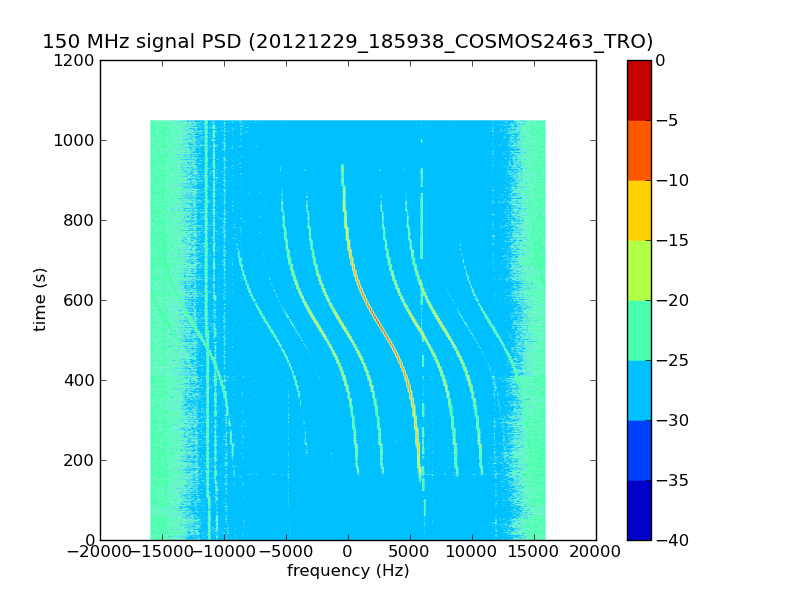 150 MHz signal PSD (20121229_185938_COSMOS2463_TRO)

1200
1000
800
600
400
200
0

time (s)

−20000 −15000 −10000 −5000 0 5000 10000 15000 20000

frequency (Hz)

0
−5
−10
−15
−20
−25
−30
−35
−40